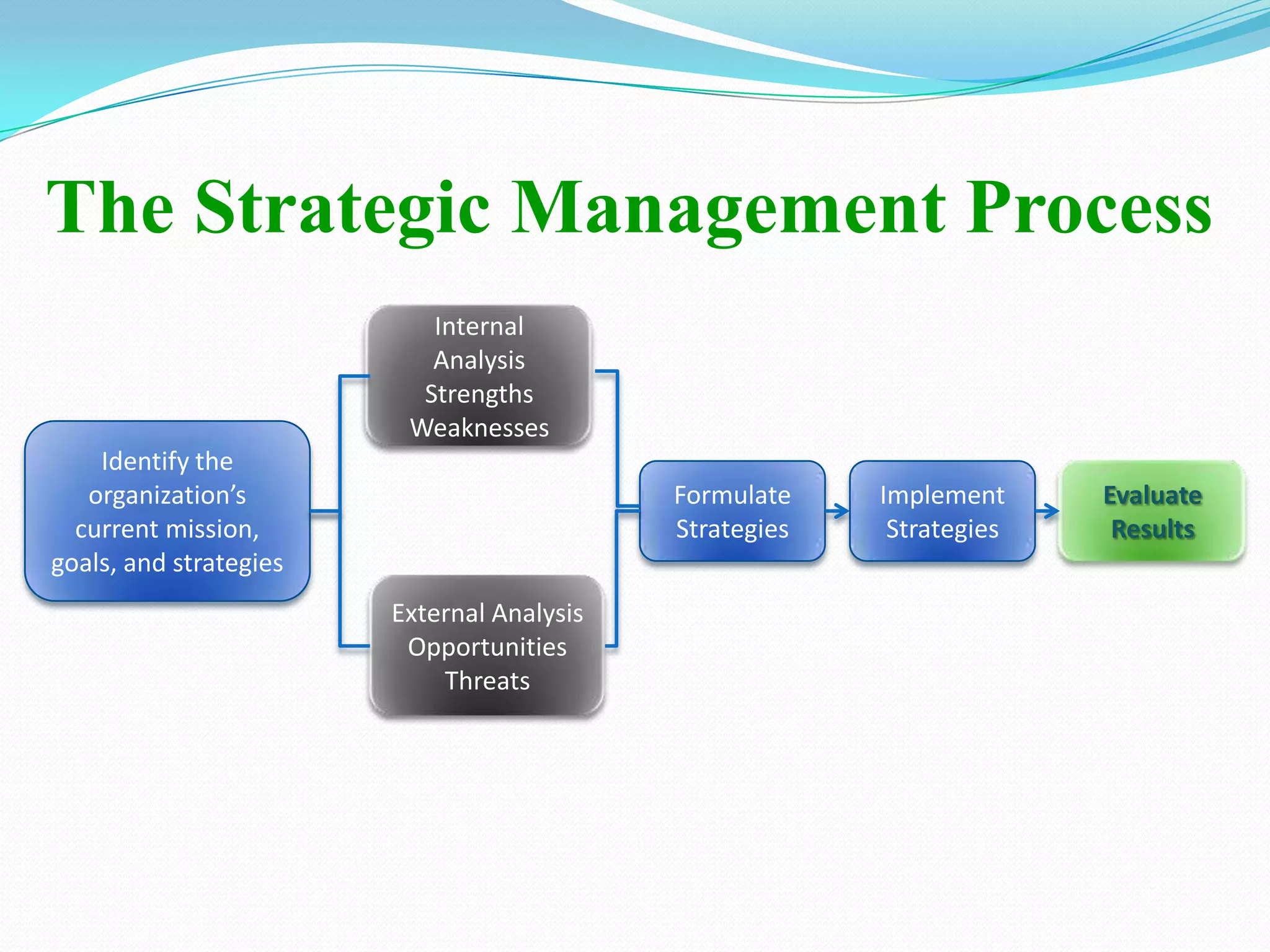 The Strategic Management Process

Identify the organization's current mission, goals, and strategies

Internal Analysis
Strengths
Weaknesses

External Analysis
Opportunities
Threats

Formulate Strategies

Implement Strategies

Evaluate Results